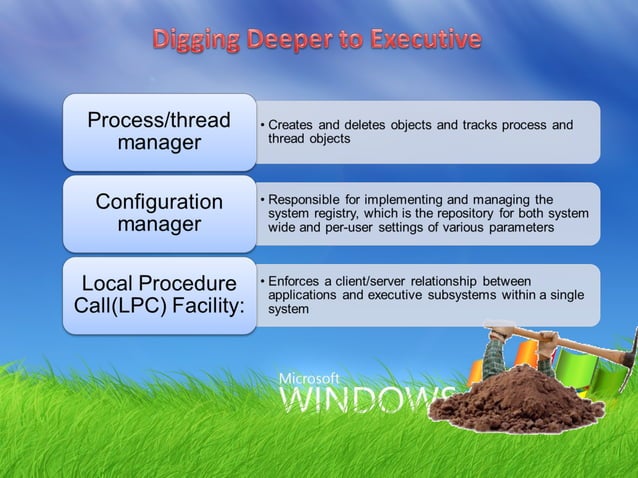 Digging Deeper to Executive

Process/thread manager

• Creates and deletes objects and tracks process and thread objects

Configuration manager

• Responsible for implementing and managing the system registry, which is the repository for both system wide and per-user settings of various parameters

Local Procedure Call(LPC) Facility:

• Enforces a client/server relationship between applications and executive subsystems within a single system

Microsoft
WINDOWS